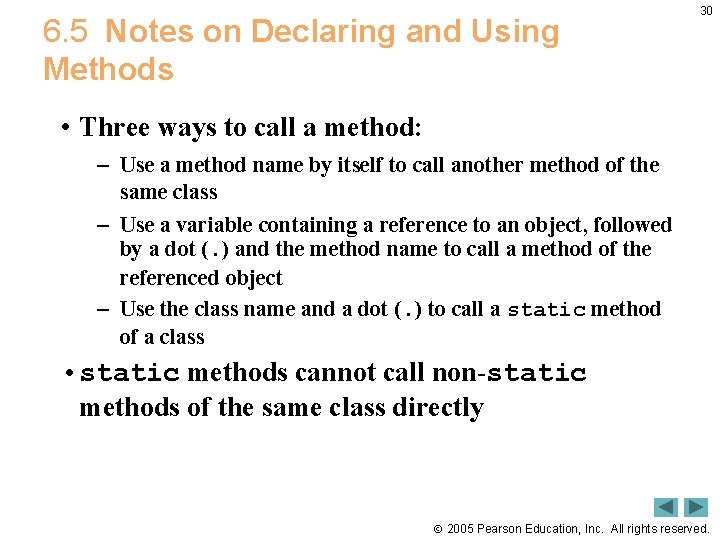 30

6.5 Notes on Declaring and Using Methods

• Three ways to call a method:
– Use a method name by itself to call another method of the same class
– Use a variable containing a reference to an object, followed by a dot (.) and the method name to call a method of the referenced object
– Use the class name and a dot (.) to call a static method of a class

• static methods cannot call non-static methods of the same class directly

© 2005 Pearson Education, Inc. All rights reserved.